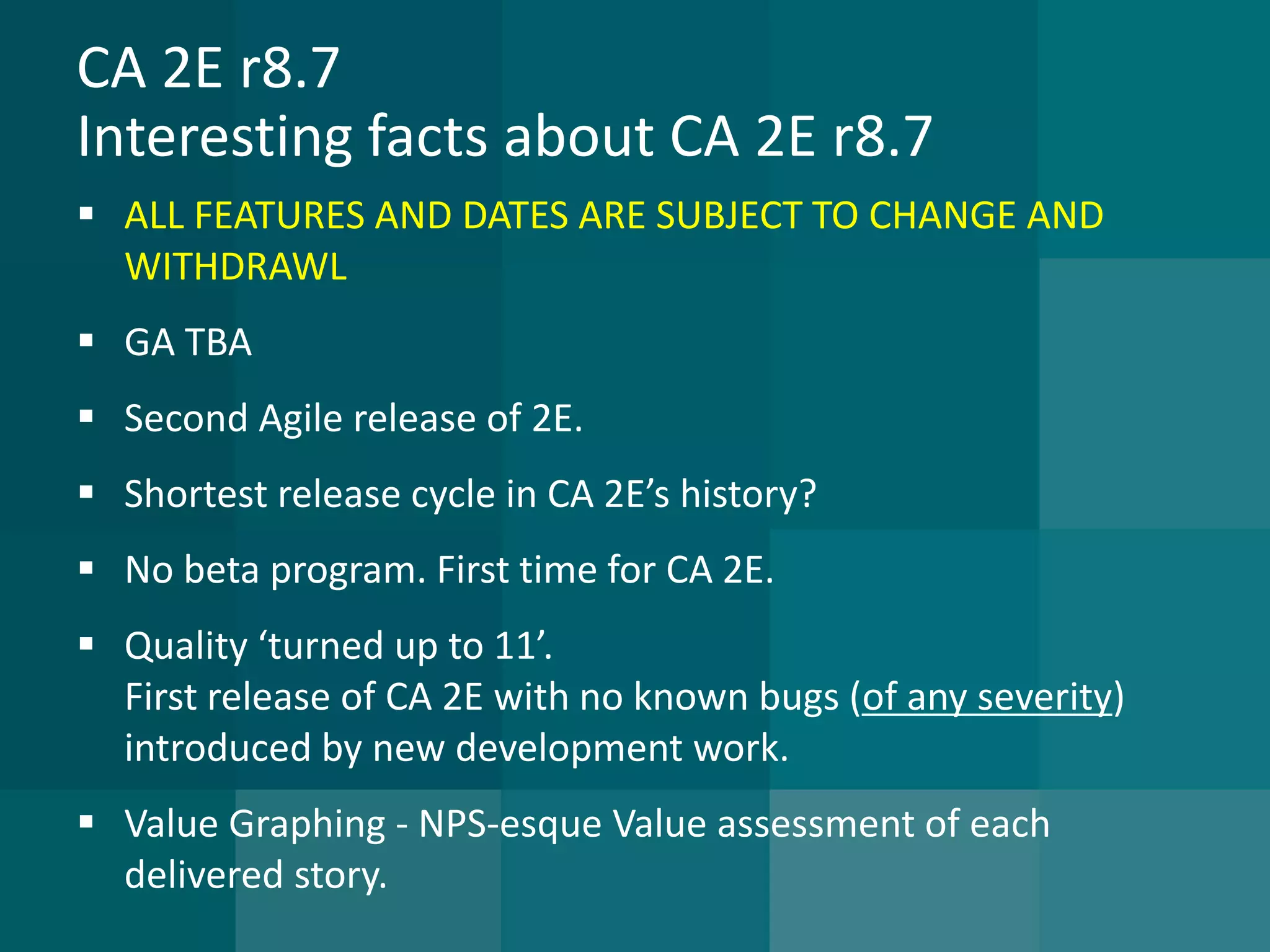 CA 2E r8.7
Interesting facts about CA 2E r8.7

▪ ALL FEATURES AND DATES ARE SUBJECT TO CHANGE AND WITHDRAWL

▪ GA TBA

▪ Second Agile release of 2E.

▪ Shortest release cycle in CA 2E’s history?

▪ No beta program. First time for CA 2E.

▪ Quality ‘turned up to 11’.
First release of CA 2E with no known bugs (of any severity) introduced by new development work.

▪ Value Graphing - NPS-esque Value assessment of each delivered story.